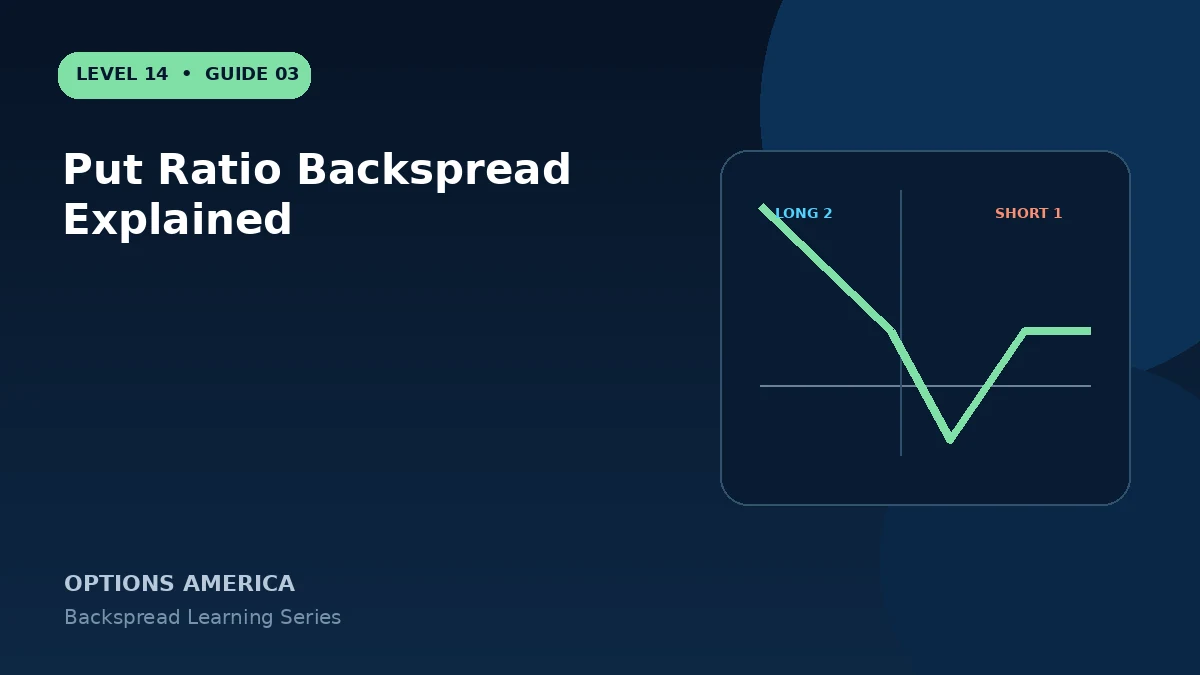 LEVEL 14 • GUIDE 03

Put Ratio Backspread Explained

LONG 2

SHORT 1

OPTIONS AMERICA

Backspread Learning Series